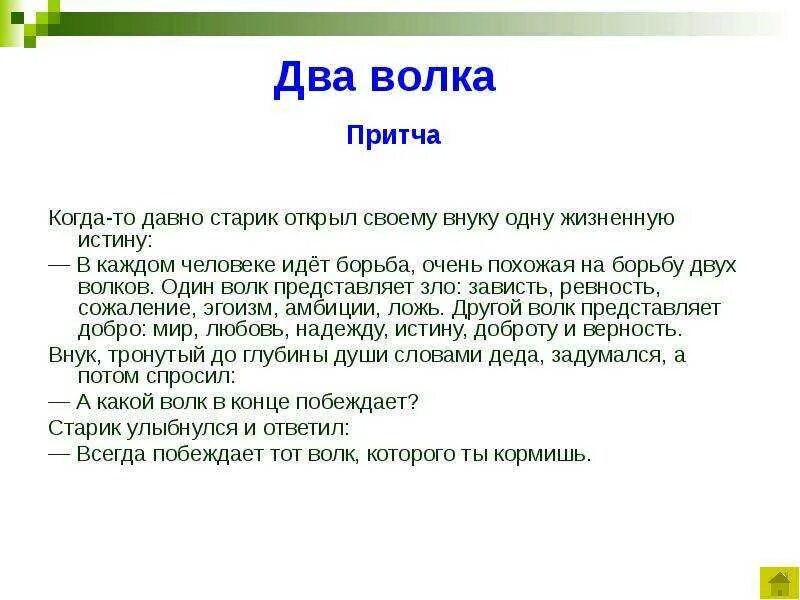 Два волка

Притча

Когда-то давно старик открыл своему внуку одну жизненную истину:

— В каждом человеке идёт борьба, очень похожая на борьбу двух волков. Один волк представляет зло: зависть, ревность, сожаление, эгоизм, амбиции, ложь. Другой волк представляет добро: мир, любовь, надежду, истину, доброту и верность.

Внук, тронутый до глубины души словами деда, задумался, а потом спросил:

— А какой волк в конце побеждает?

Старик улыбнулся и ответил:

— Всегда побеждает тот волк, которого ты кормишь.